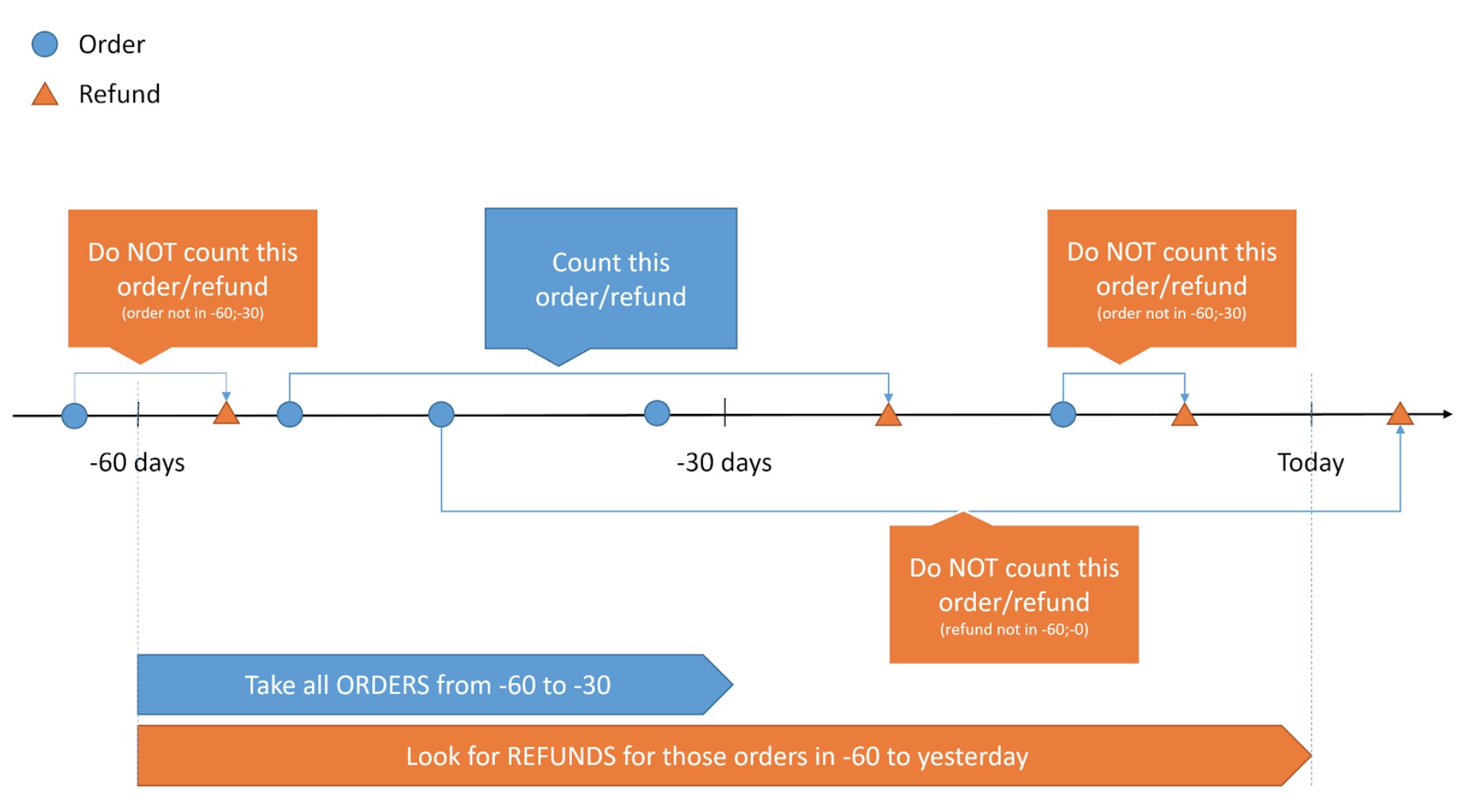 Order

Refund

Do NOT count this order/refund
(order not in -60;-30)

Count this order/refund

Do NOT count this order/refund
(order not in -60;-30)

-60 days

-30 days

Today

Do NOT count this order/refund
(refund not in -60;-0)

Take all ORDERS from -60 to -30

Look for REFUNDS for those orders in -60 to yesterday